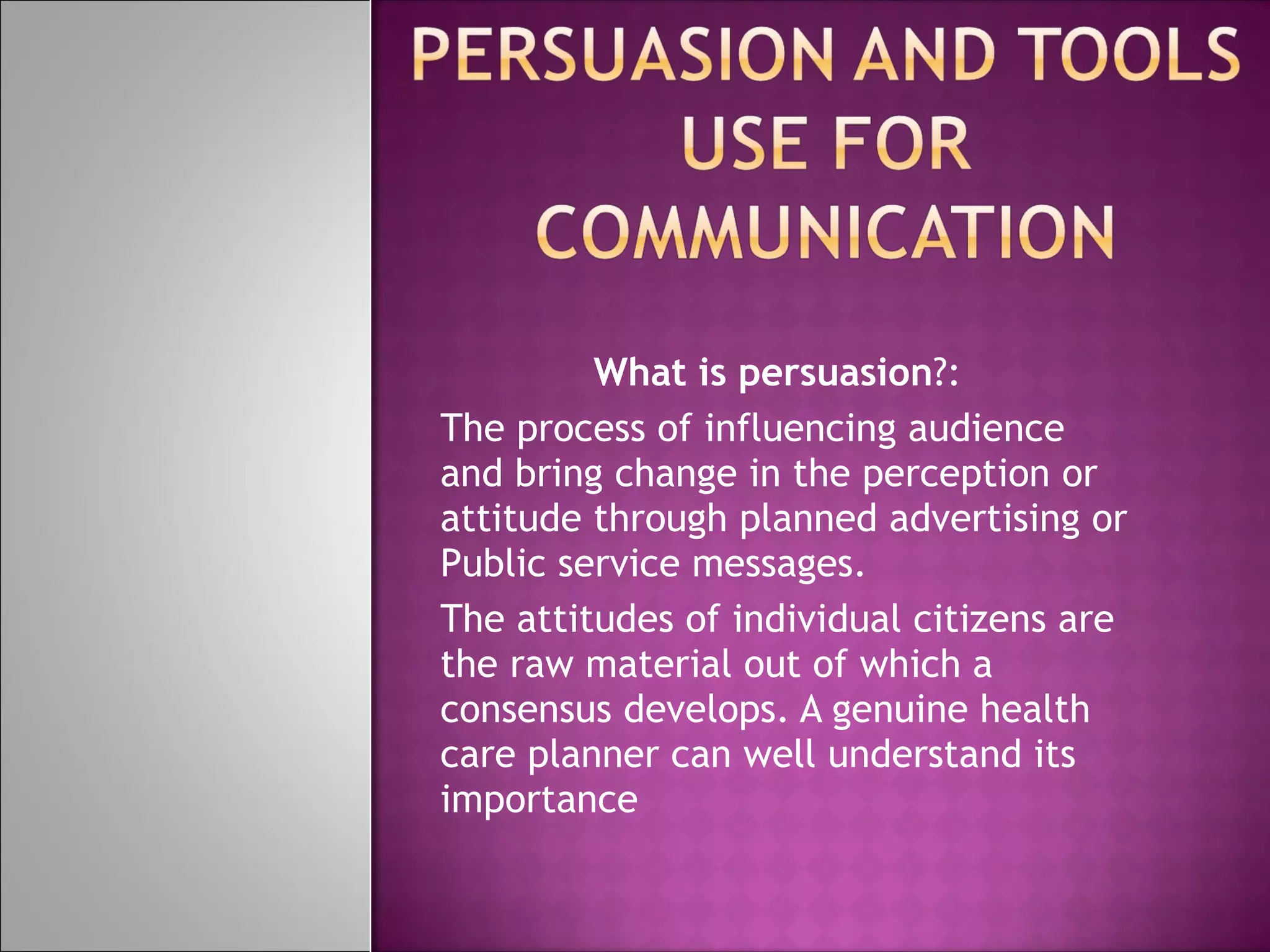 PERSUASION AND TOOLS USE FOR COMMUNICATION

What is persuasion?:

The process of influencing audience and bring change in the perception or attitude through planned advertising or Public service messages.

The attitudes of individual citizens are the raw material out of which a consensus develops. A genuine health care planner can well understand its importance